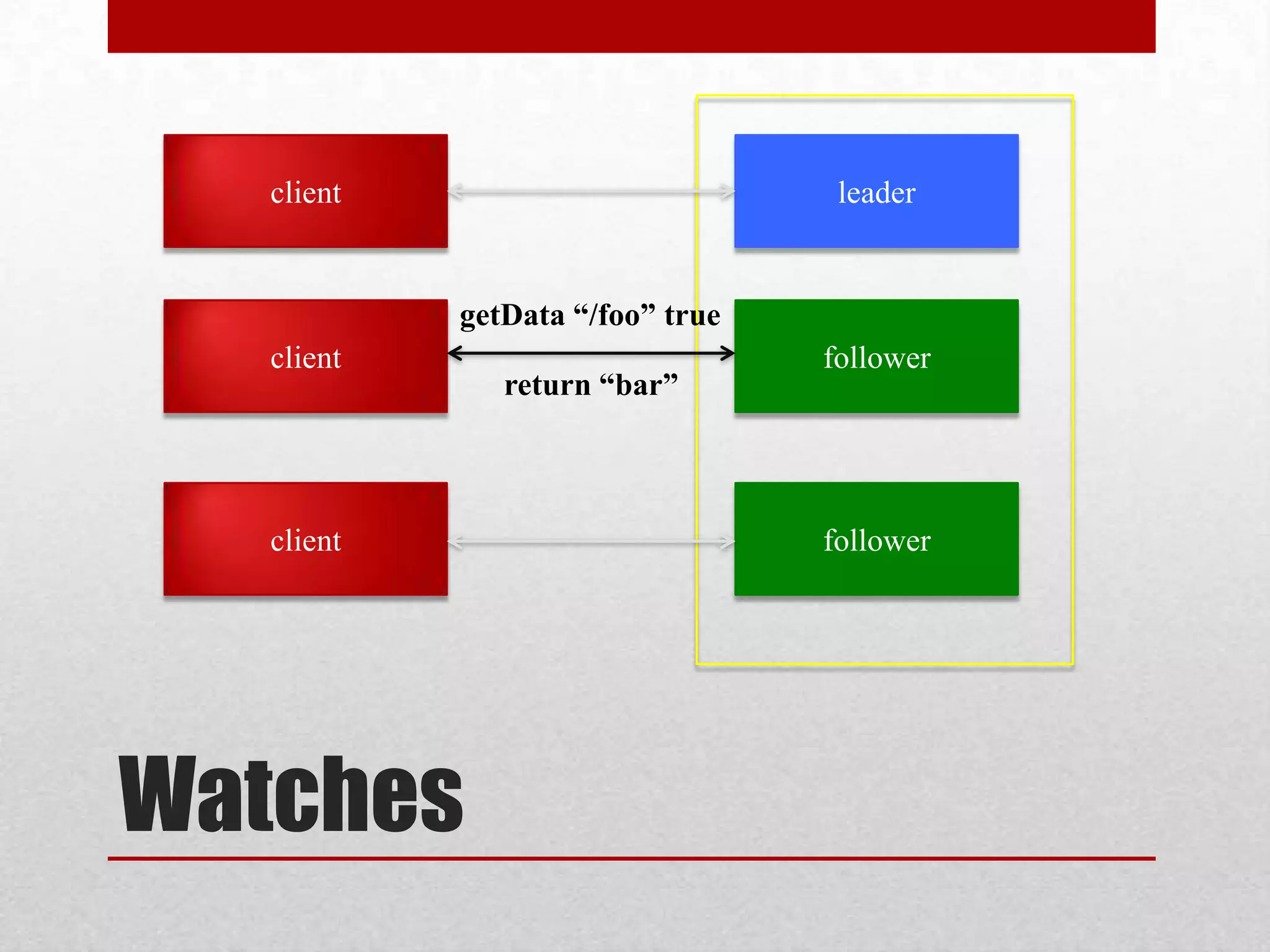 client

leader

client

getData “/foo” true

return “bar”

follower

client

follower

Watches